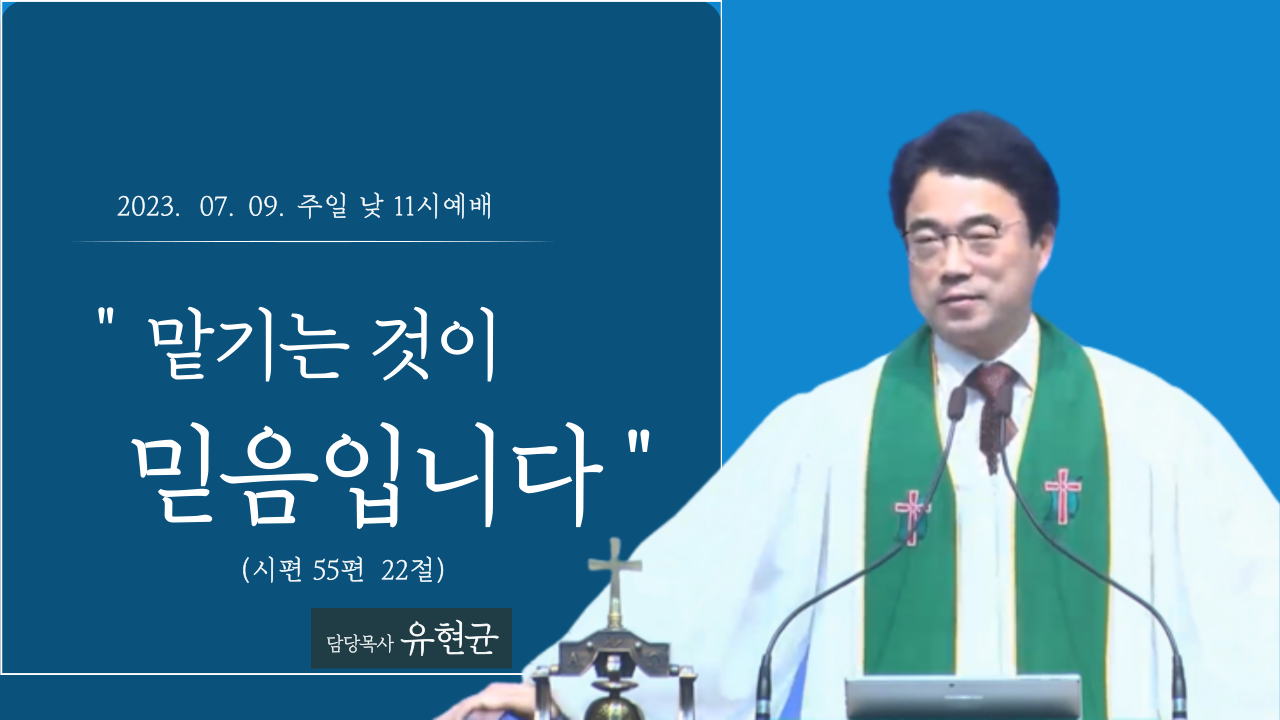 2023. 07. 09. 주일 낮 11시예배

" 맡기는 것이 믿음입니다 "

(시편 55편 22절)

담당목사 유현균